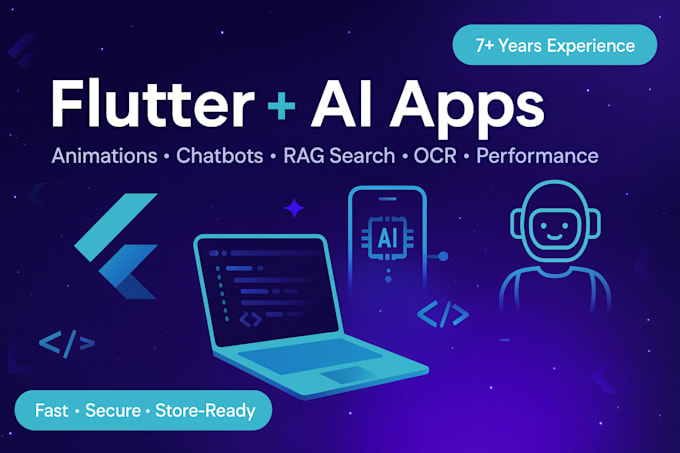 7+ Years Experience

Flutter + AI Apps

Animations • Chatbots • RAG Search • OCR • Performance

AI

</>

</>

</>

Fast • Secure • Store-Ready